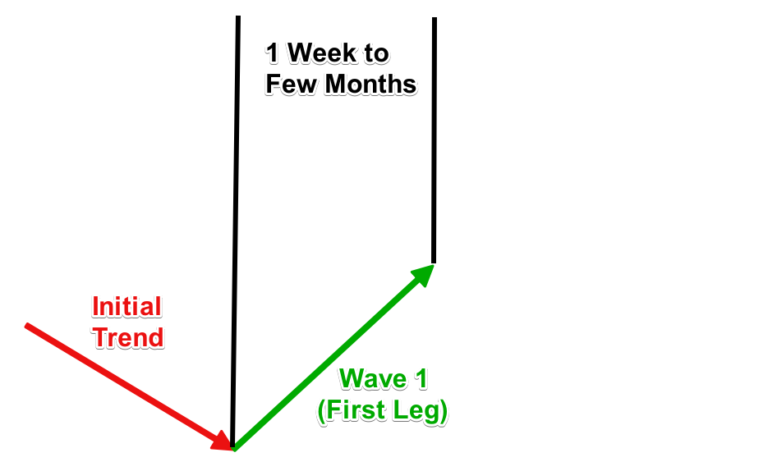 1 Week to Few Months

Initial Trend

Wave 1 (First Leg)